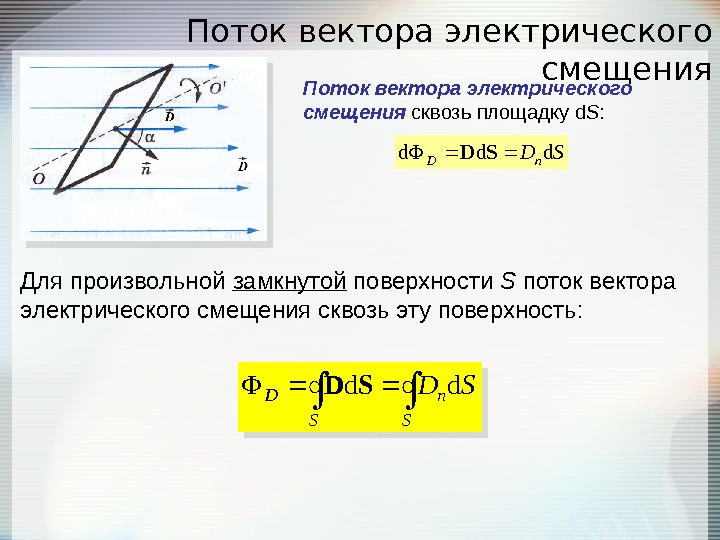 Поток вектора электрического смещения

$O'$
$\vec{D}$
$\alpha$
$\vec{n}$
$\vec{D}$
$O$

Поток вектора электрического смещения сквозь площадку dS:

$d\Phi_D = \mathbf{D}d\mathbf{S} = D_n dS$

Для произвольной замкнутой поверхности $S$ поток вектора электрического смещения сквозь эту поверхность:

$\Phi_D = \oint_S \mathbf{D}d\mathbf{S} = \oint_S D_n dS$